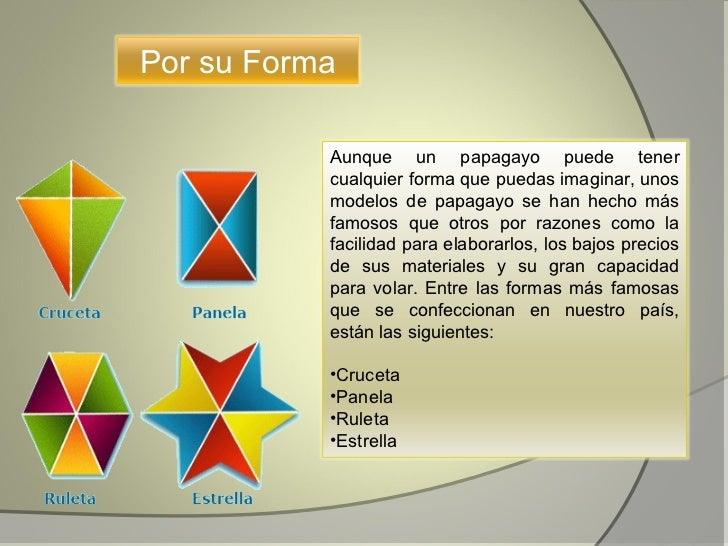 Por su Forma

Cruceta

Panela

Ruleta

Estrella

Aunque un papagayo puede tener cualquier forma que puedas imaginar, unos modelos de papagayo se han hecho más famosos que otros por razones como la facilidad para elaborarlos, los bajos precios de sus materiales y su gran capacidad para volar. Entre las formas más famosas que se confeccionan en nuestro país, están las siguientes:

•Cruceta
•Panela
•Ruleta
•Estrella